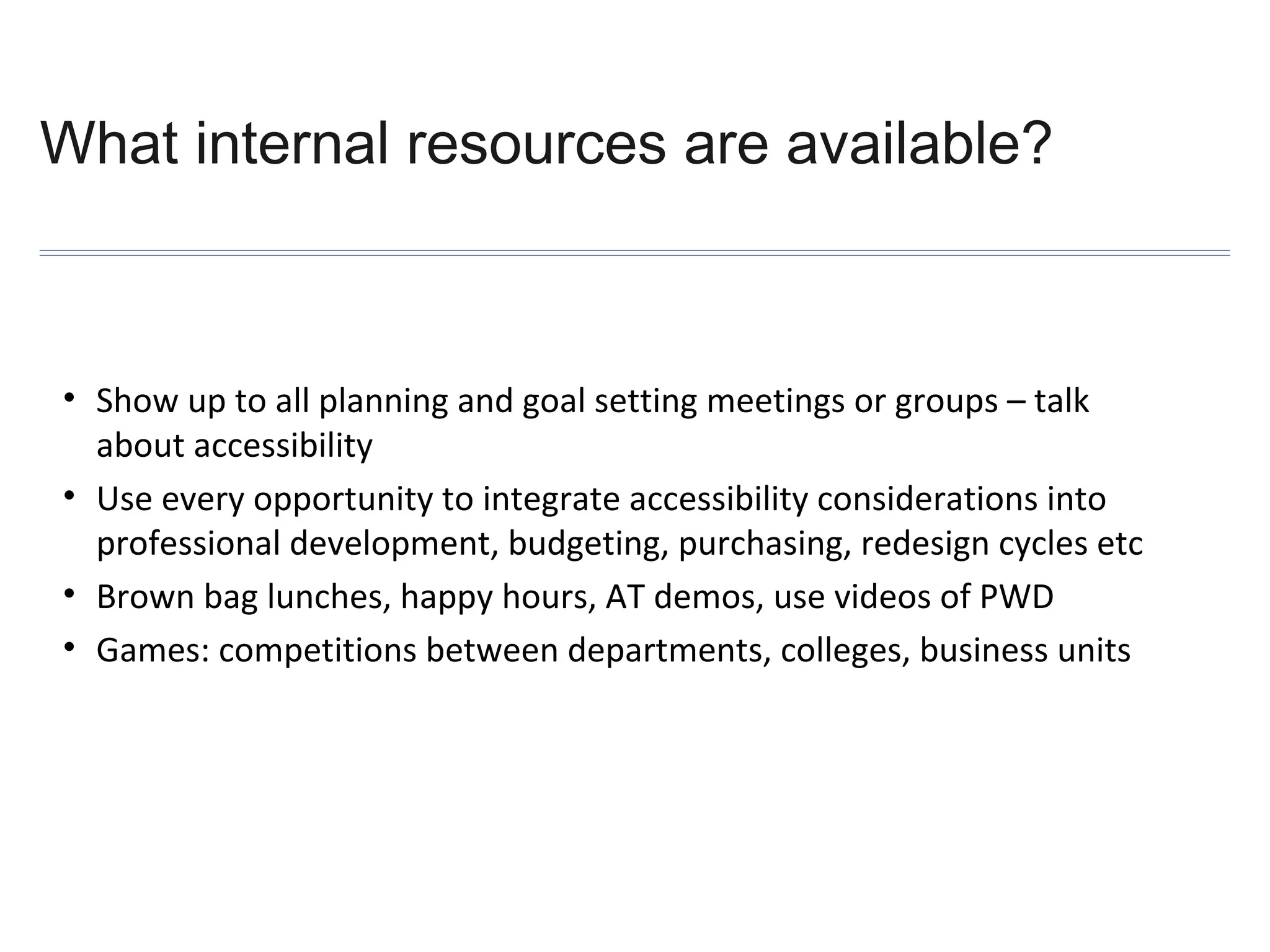 What internal resources are available?

• Show up to all planning and goal setting meetings or groups – talk about accessibility
• Use every opportunity to integrate accessibility considerations into professional development, budgeting, purchasing, redesign cycles etc
• Brown bag lunches, happy hours, AT demos, use videos of PWD
• Games: competitions between departments, colleges, business units